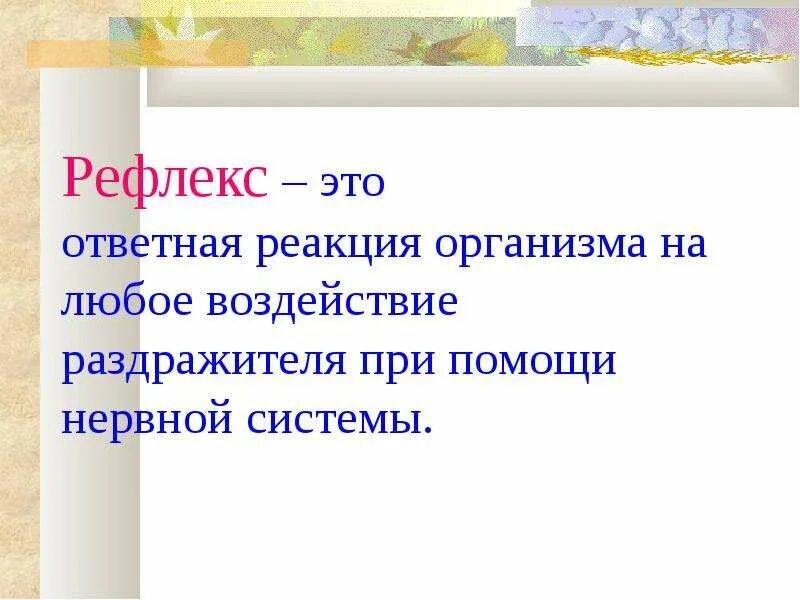 Рефлекс – это
ответная реакция организма на любое воздействие раздражителя при помощи нервной системы.